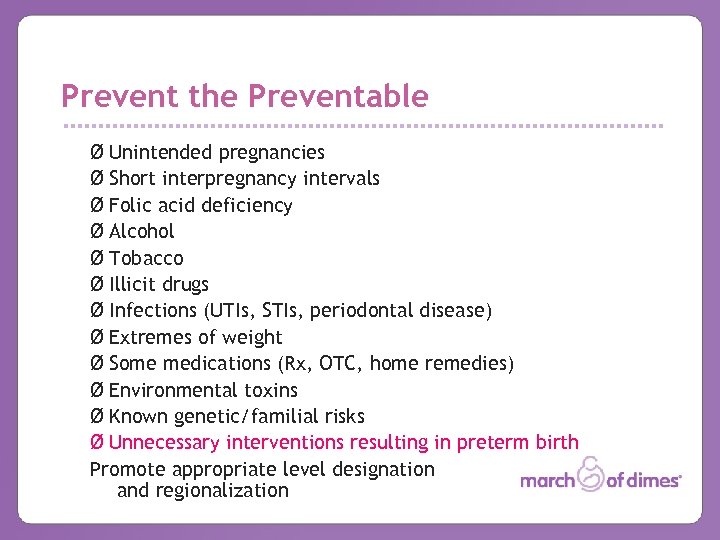 Prevent the Preventable

Ø Unintended pregnancies
Ø Short interpregnancy intervals
Ø Folic acid deficiency
Ø Alcohol
Ø Tobacco
Ø Illicit drugs
Ø Infections (UTIs, STIs, periodontal disease)
Ø Extremes of weight
Ø Some medications (Rx, OTC, home remedies)
Ø Environmental toxins
Ø Known genetic/familial risks
Ø Unnecessary interventions resulting in preterm birth
Promote appropriate level designation and regionalization

march of dimes